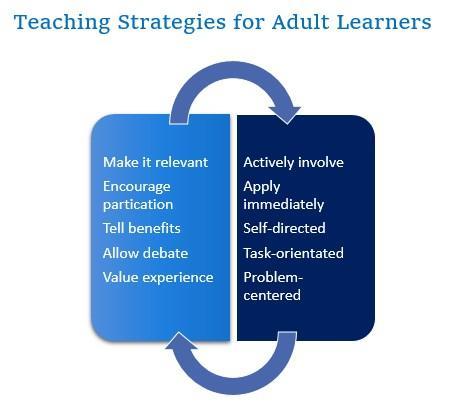 Teaching Strategies for Adult Learners

Make it relevant
Encourage partication
Tell benefits
Allow debate
Value experience

Actively involve
Apply immediately
Self-directed
Task-orientated
Problem-centered